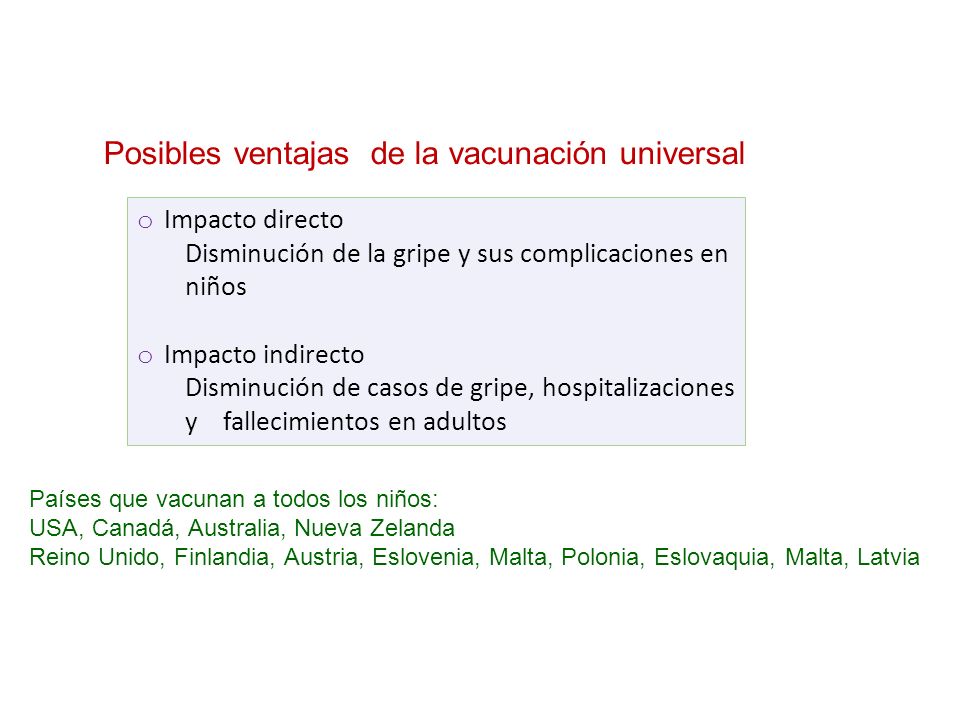 Posibles ventajas de la vacunación universal

o Impacto directo
Disminución de la gripe y sus complicaciones en niños

o Impacto indirecto
Disminución de casos de gripe, hospitalizaciones y fallecimientos en adultos

Países que vacunan a todos los niños:
USA, Canadá, Australia, Nueva Zelanda
Reino Unido, Finlandia, Austria, Eslovenia, Malta, Polonia, Eslovaquia, Malta, Latvia